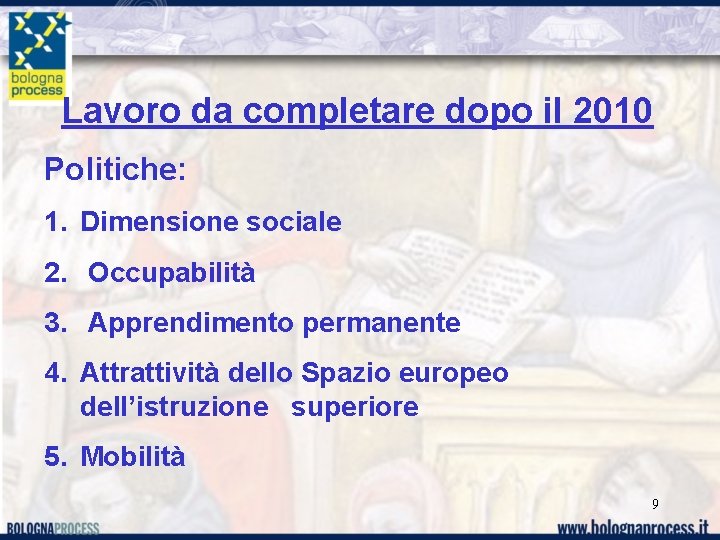 bologna process

Lavoro da completare dopo il 2010

Politiche:

1. Dimensione sociale

2. Occupabilità

3. Apprendimento permanente

4. Attrattività dello Spazio europeo dell'istruzione superiore

5. Mobilità

9

BOLOGNAPROCESS

www.bolognaprocess.it